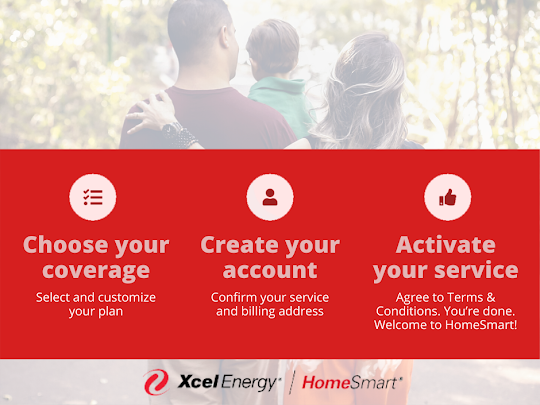 Choose your coverage

Select and customize your plan

Create your account

Confirm your service and billing address

Activate your service

Agree to Terms & Conditions. You're done. Welcome to HomeSmart!

Xcel Energy® | HomeSmart®